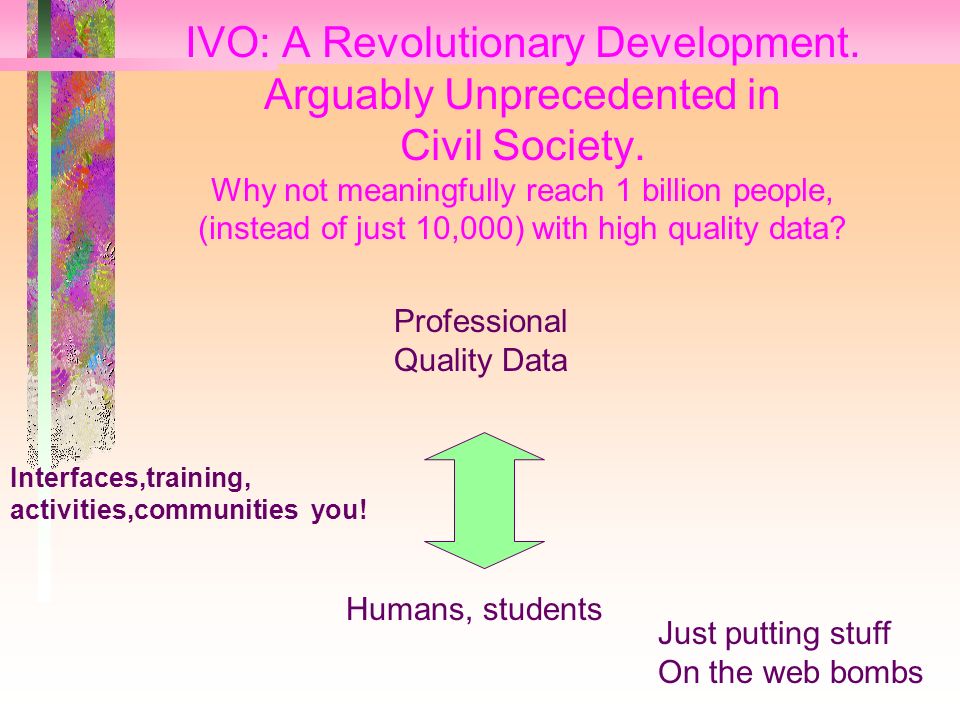 IVO: A Revolutionary Development. Arguably Unprecedented in Civil Society.

Why not meaningfully reach 1 billion people, (instead of just 10,000) with high quality data?

Professional Quality Data

Interfaces,training, activities,communities you!

Humans, students

Just putting stuff On the web bombs